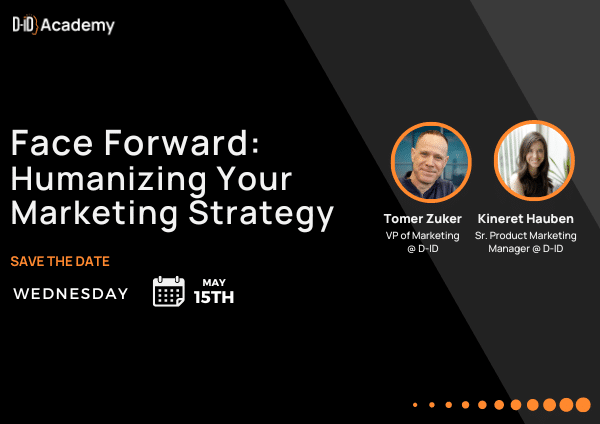 D-ID Academy

Face Forward: Humanizing Your Marketing Strategy

SAVE THE DATE

WEDNESDAY

MAY 15TH

Tomer Zuker
VP of Marketing @ D-ID

Kineret Hauben
Sr. Product Marketing Manager @ D-ID